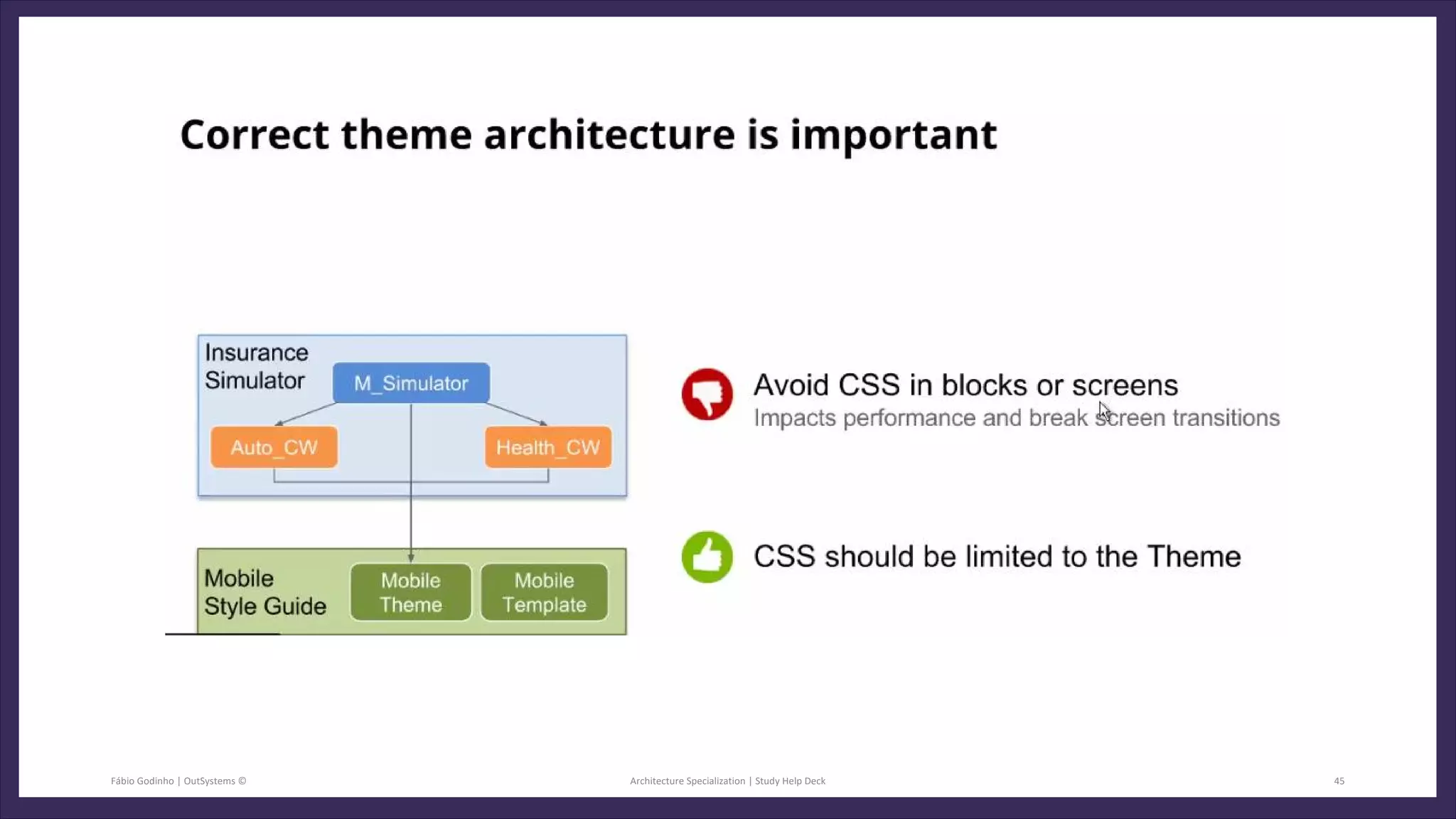 Correct theme architecture is important

Insurance Simulator

M_Simulator

Auto_CW

Health_CW

Mobile Style Guide

Mobile Theme

Mobile Template

Avoid CSS in blocks or screens
Impacts performance and break screen transitions

CSS should be limited to the Theme

Fábio Godinho | OutSystems ©

Architecture Specialization | Study Help Deck

45